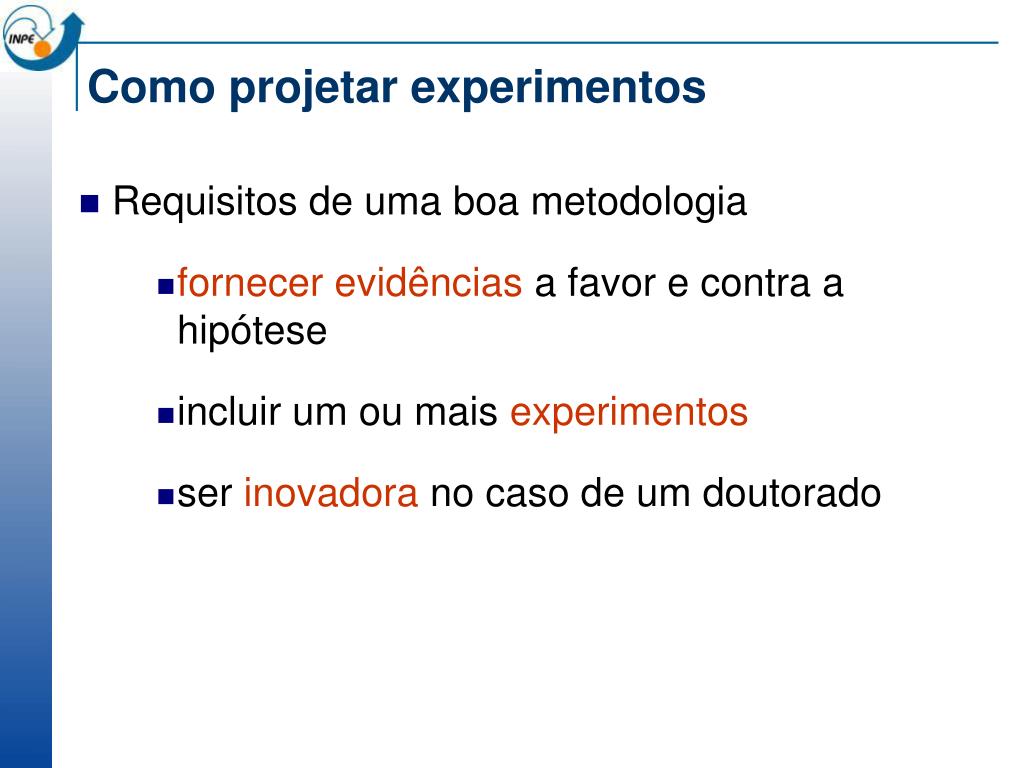 INPE

Como projetar experimentos

Requisitos de uma boa metodologia

fornecer evidências a favor e contra a hipótese

incluir um ou mais experimentos

ser inovadora no caso de um doutorado